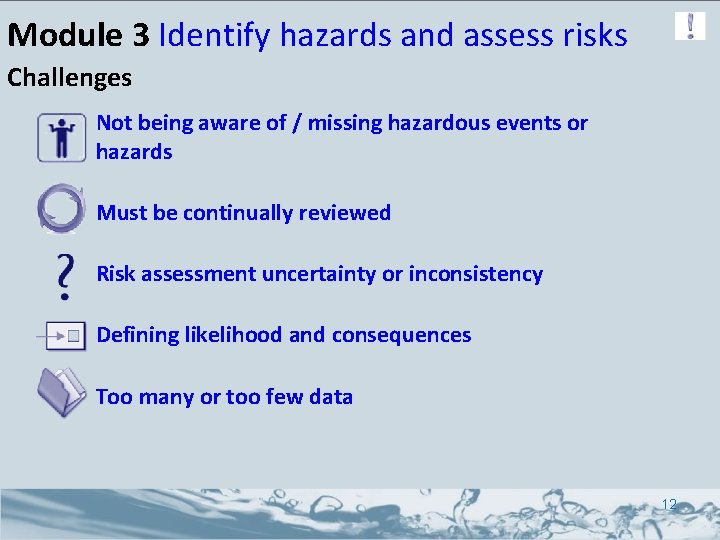 Module 3 Identify hazards and assess risks

!

Challenges

Not being aware of / missing hazardous events or hazards

Must be continually reviewed

?

Risk assessment uncertainty or inconsistency

Defining likelihood and consequences

Too many or too few data

12